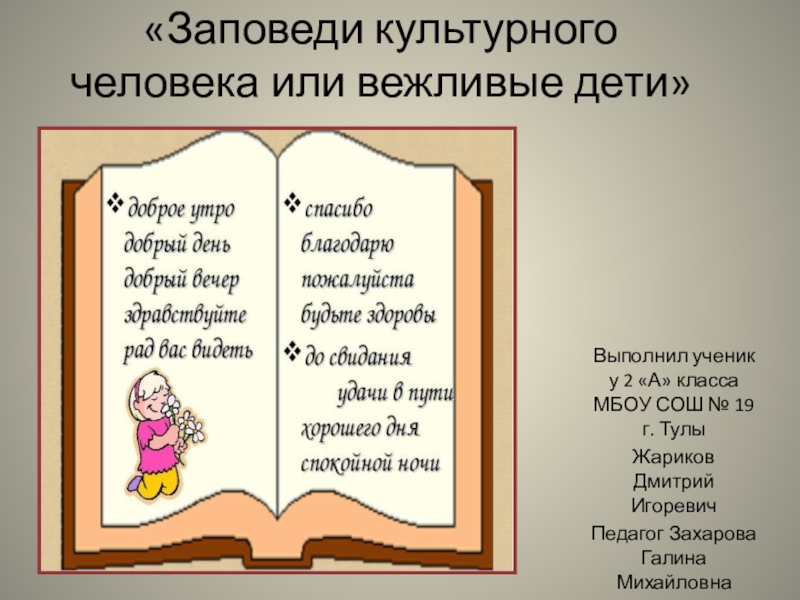 «Заповеди культурного человека или вежливые дети»

❖ доброе утро
добрый день
добрый вечер
здравствуйте
рад вас видеть

❖ спасибо
благодарю
пожалуйста
будьте здоровы
❖ до свидания
удачи в пути
хорошего дня
спокойной ночи

Выполнил ученик у 2 «А» класса МБОУ СОШ № 19 г. Тулы

Жариков Дмитрий Игоревич

Педагог Захарова Галина Михайловна